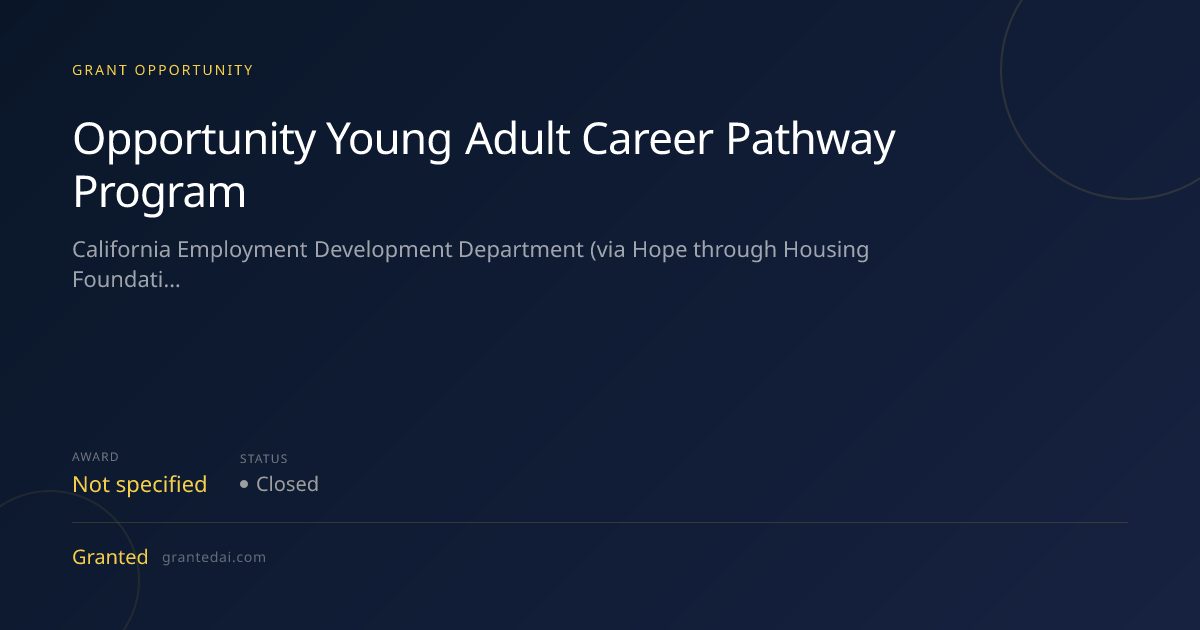 GRANT OPPORTUNITY

Opportunity Young Adult Career Pathway Program

California Employment Development Department (via Hope through Housing Foundati...

AWARD
Not specified

STATUS
• Closed

Granted grantedai.com